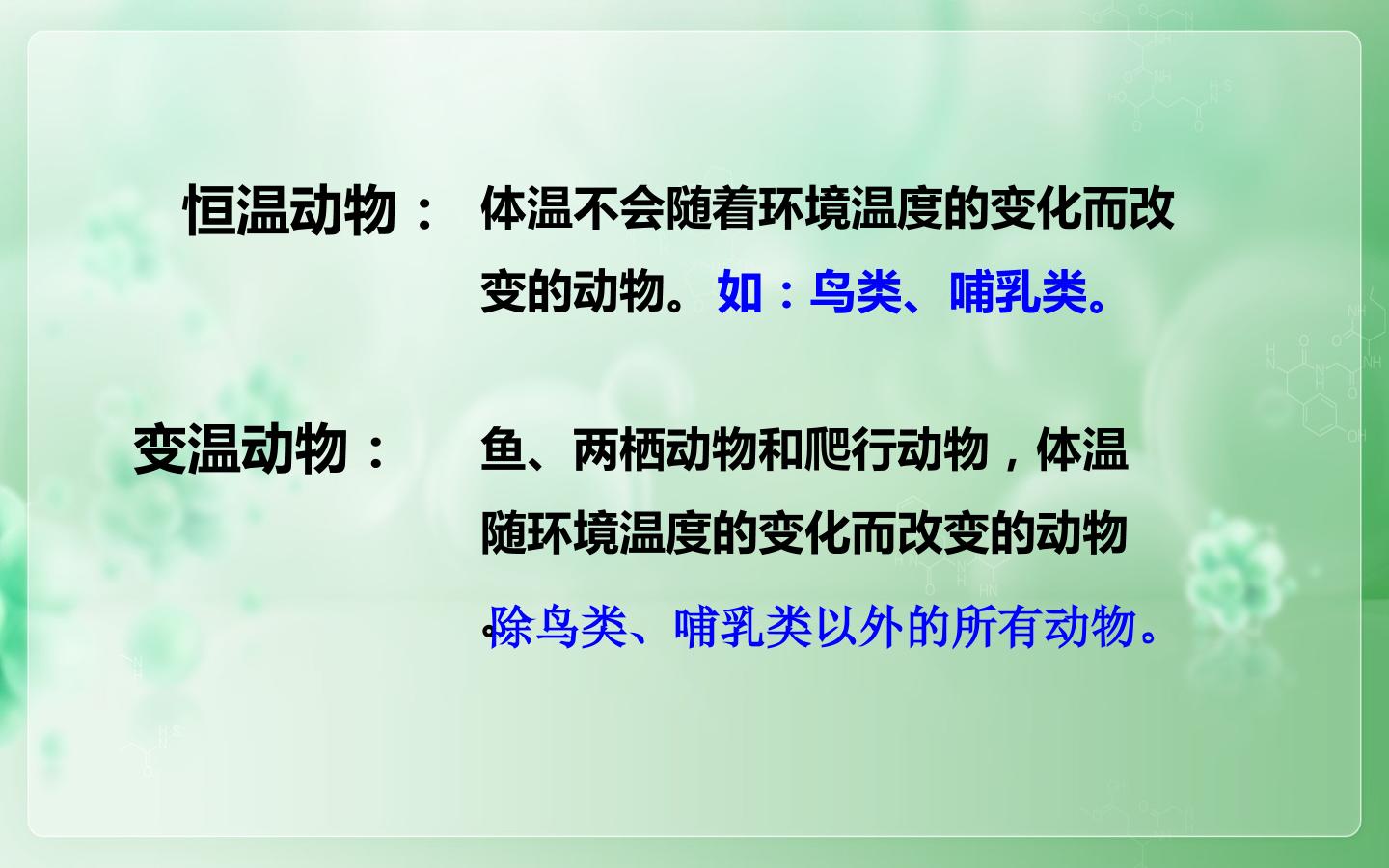 恒温动物： 体温不会随着环境温度的变化而改变的动物。如：鸟类、哺乳类。

变温动物： 鱼、两栖动物和爬行动物，体温随环境温度的变化而改变的动物。除鸟类、哺乳类以外的所有动物。